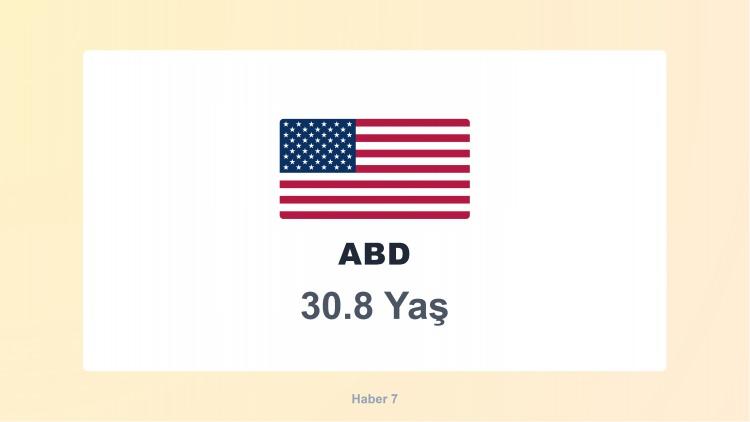 ABD
30.8 Yaş

Haber 7